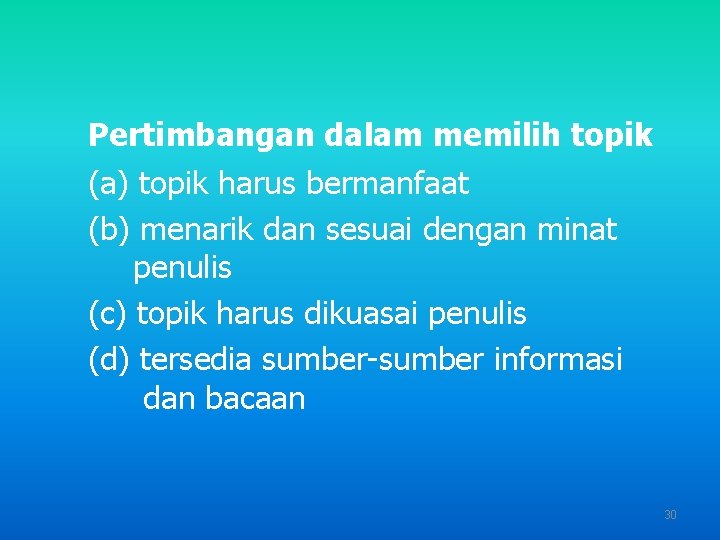 Pertimbangan dalam memilih topik

(a) topik harus bermanfaat

(b) menarik dan sesuai dengan minat penulis

(c) topik harus dikuasai penulis

(d) tersedia sumber-sumber informasi dan bacaan

30